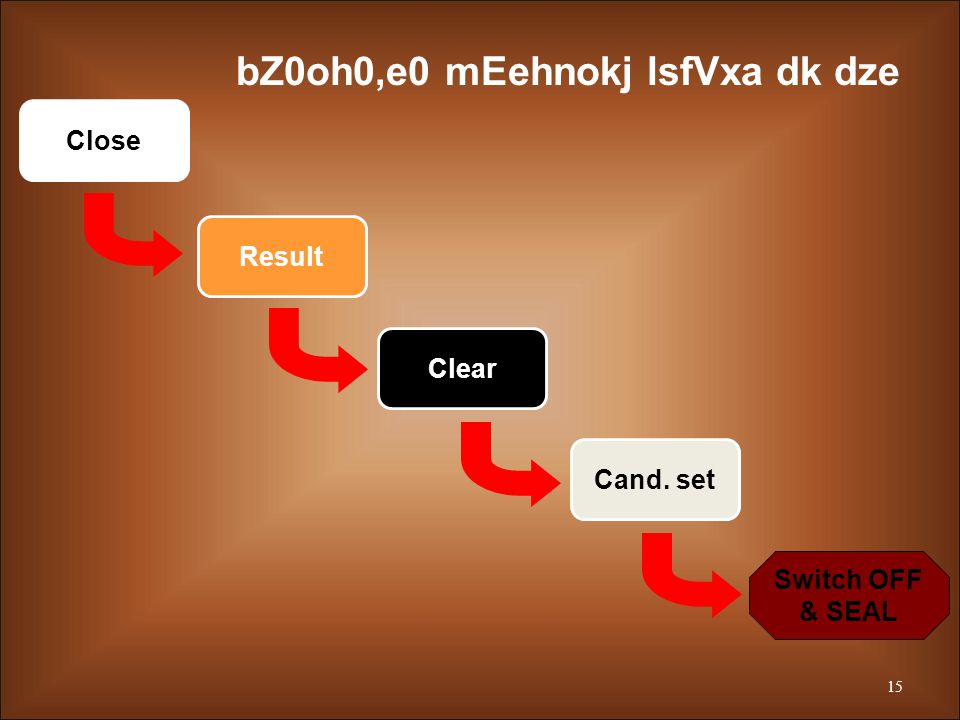 bZ0oh0,e0 mEehnokj lsfVxa dk dze

Close

Result

Clear

Cand. set

Switch OFF & SEAL

15